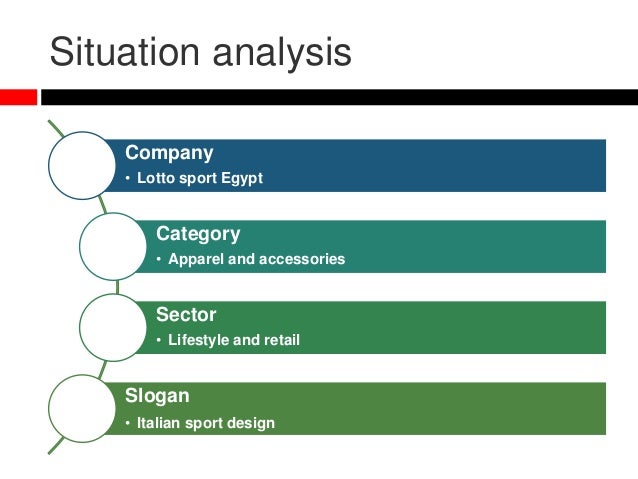 Situation analysis

Company
• Lotto sport Egypt

Category
• Apparel and accessories

Sector
• Lifestyle and retail

Slogan
• Italian sport design